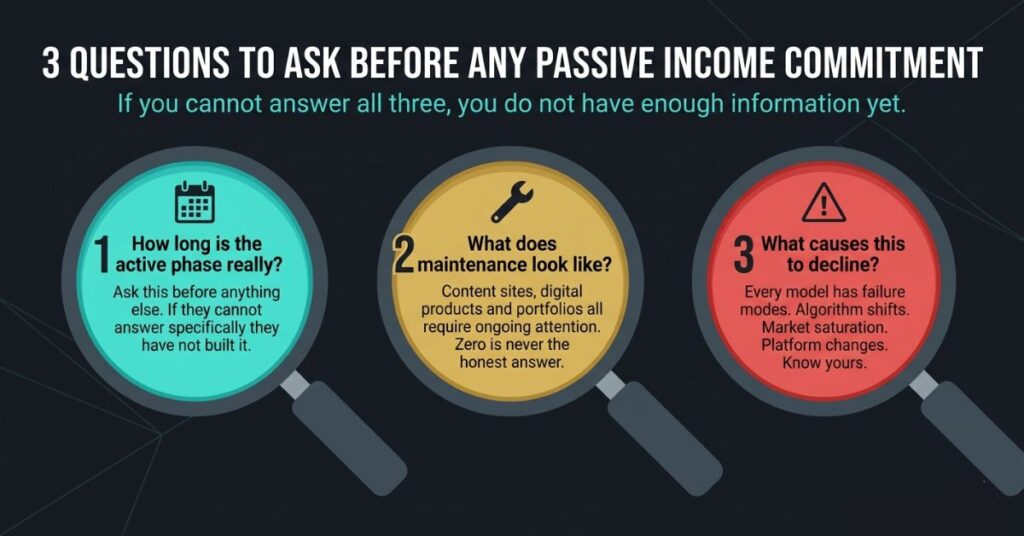 3 QUESTIONS TO ASK BEFORE ANY PASSIVE INCOME COMMITMENT

If you cannot answer all three, you do not have enough information yet.

1 How long is the active phase really?

Ask this before anything else. If they cannot answer specifically they have not built it.

2 What does maintenance look like?

Content sites, digital products and portfolios all require ongoing attention. Zero is never the honest answer.

3 What causes this to decline?

Every model has failure modes. Algorithm shifts. Market saturation. Platform changes. Know yours.